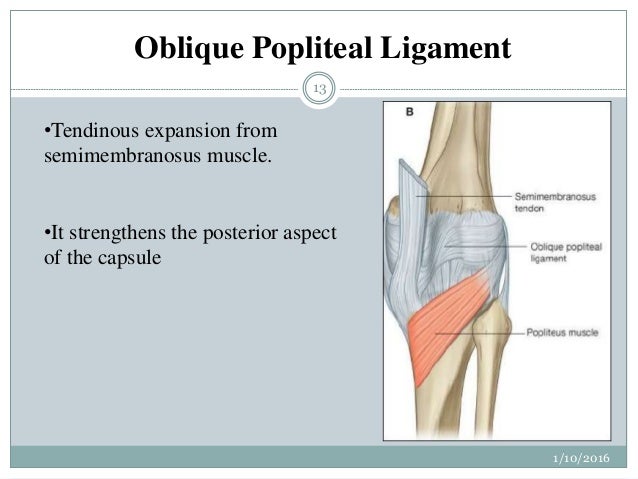 Oblique Popliteal Ligament

13

•Tendinous expansion from semimembranosus muscle.

•It strengthens the posterior aspect of the capsule

B

Semimembranosus tendon

Oblique popliteal ligament

Popliteus muscle

1/10/2016